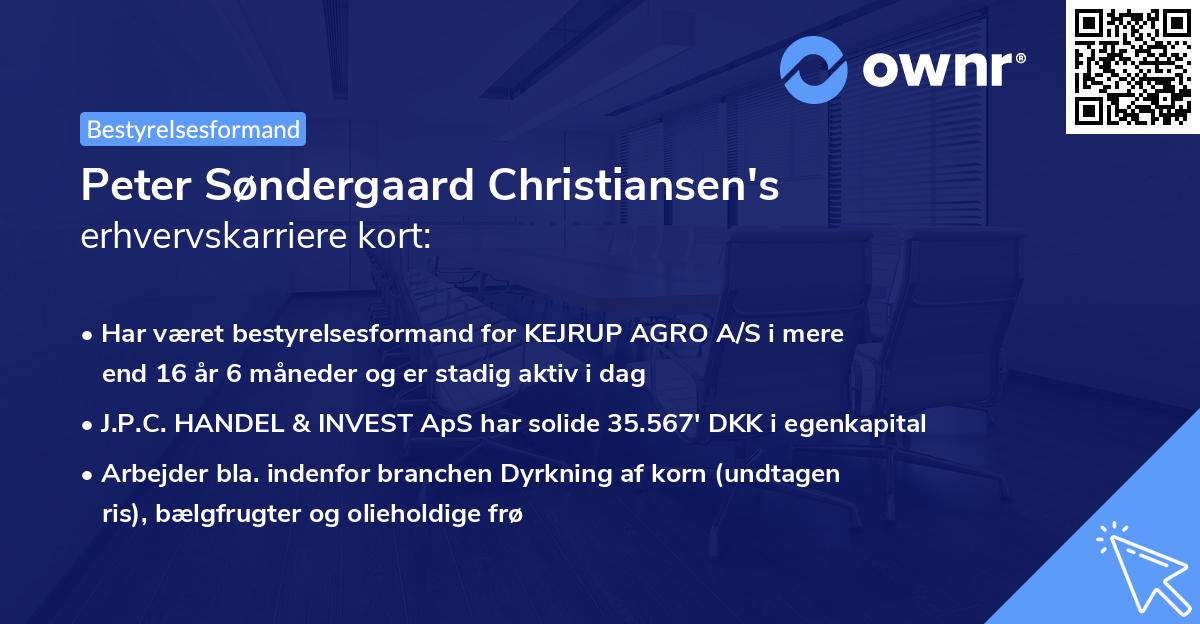 ownr®

Bestyrelsesformand

Peter Søndergaard Christiansen's erhvervskarriere kort:

• Har været bestyrelsesformand for KEJRUP AGRO A/S i mere end 16 år 6 måneder og er stadig aktiv i dag

• J.P.C. HANDEL & INVEST ApS har solide 35.567' DKK i egenkapital

• Arbejder bla. indenfor branchen Dyrkning af korn (undtagen ris), bælgfrugter og olieholdige frø